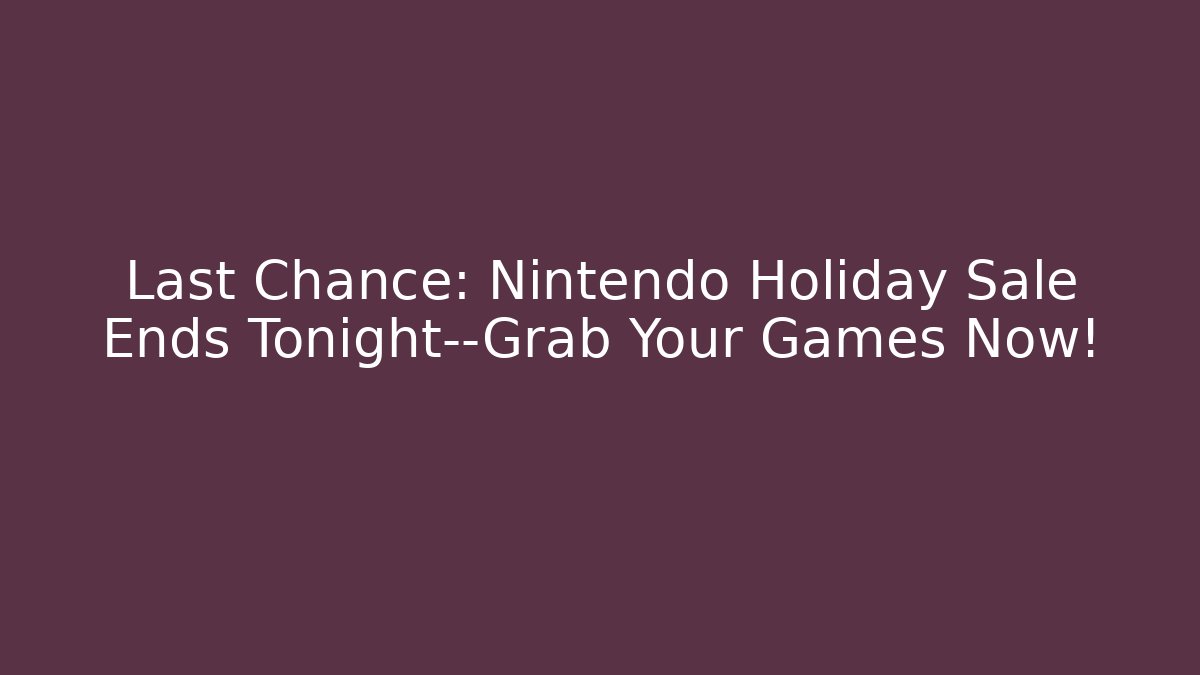 Last Chance: Nintendo Holiday Sale Ends Tonight--Grab Your Games Now!